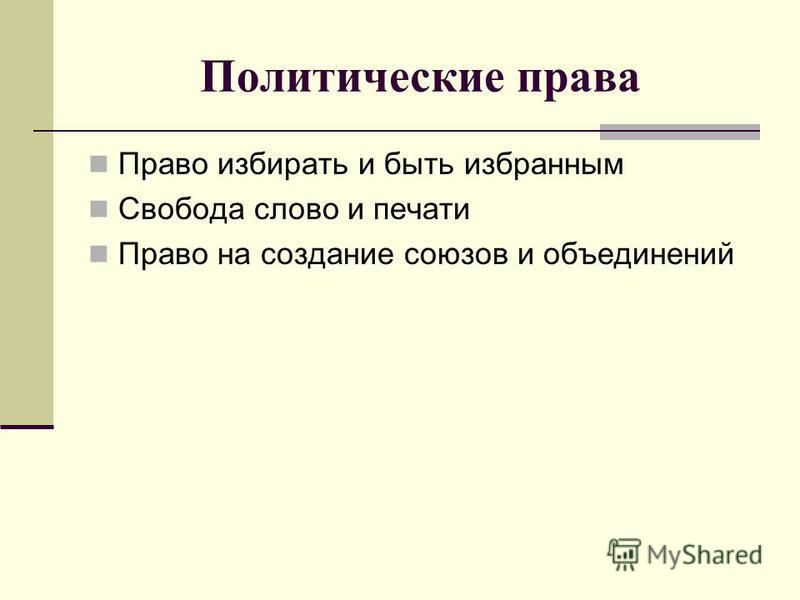 Политические права

Право избирать и быть избранным

Свобода слово и печати

Право на создание союзов и объединений

MyShared